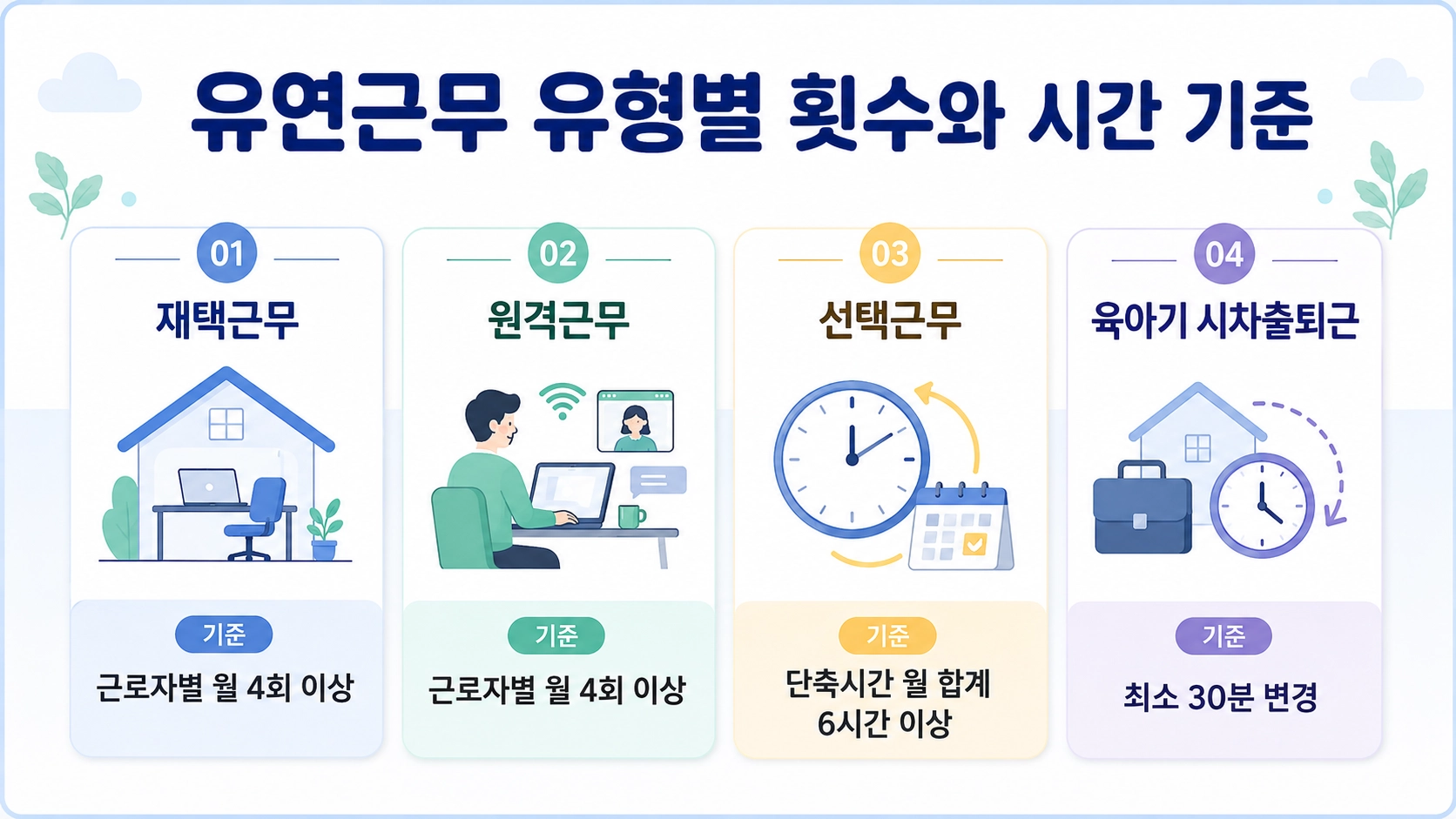 유연근무 유형별 횟수와 시간 기준

01
재택근무
기준
근로자별 월 4회 이상

02
원격근무
기준
근로자별 월 4회 이상

03
선택근무
기준
단축시간 월 합계 6시간 이상

04
육아기 시차출퇴근
기준
최소 30분 변경